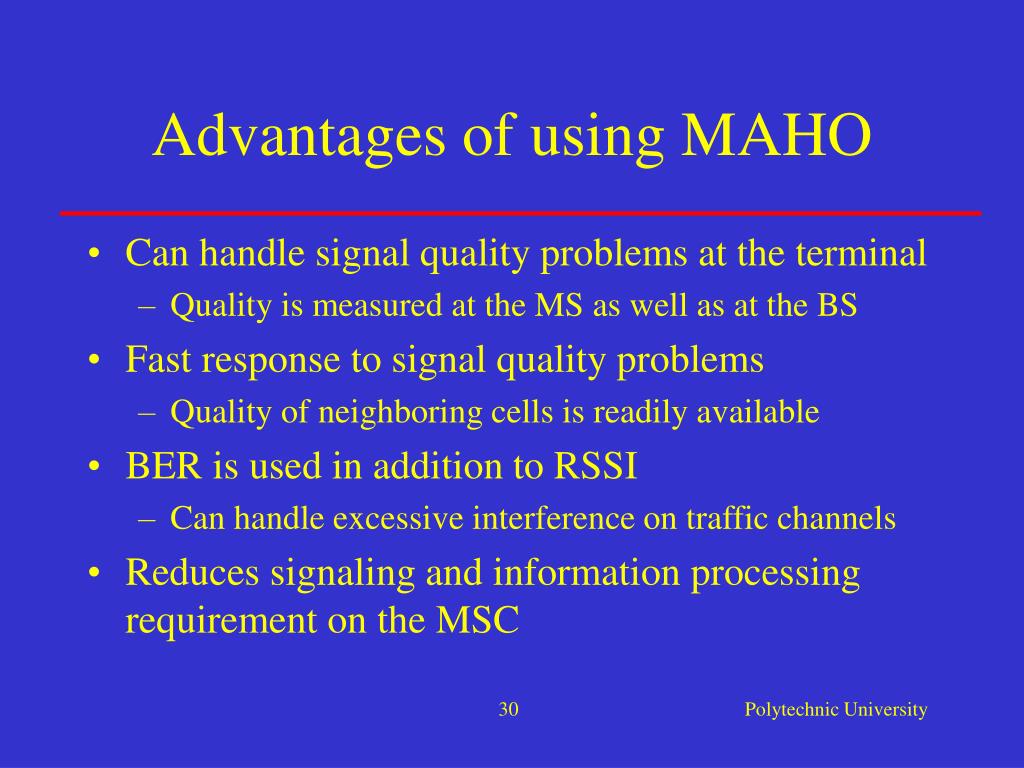 Advantages of using MAHO

• Can handle signal quality problems at the terminal
– Quality is measured at the MS as well as at the BS
• Fast response to signal quality problems
– Quality of neighboring cells is readily available
• BER is used in addition to RSSI
– Can handle excessive interference on traffic channels
• Reduces signaling and information processing requirement on the MSC

30

Polytechnic University